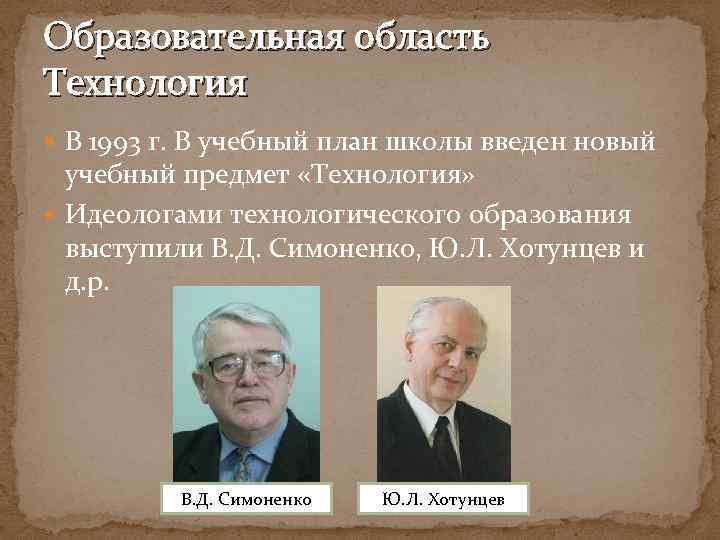 Образовательная область Технология

В 1993 г. В учебный план школы введен новый учебный предмет «Технология»

Идеологами технологического образования выступили В.Д. Симоненко, Ю.Л. Хотунцев и д.р.

В.Д. Симоненко

Ю.Л. Хотунцев